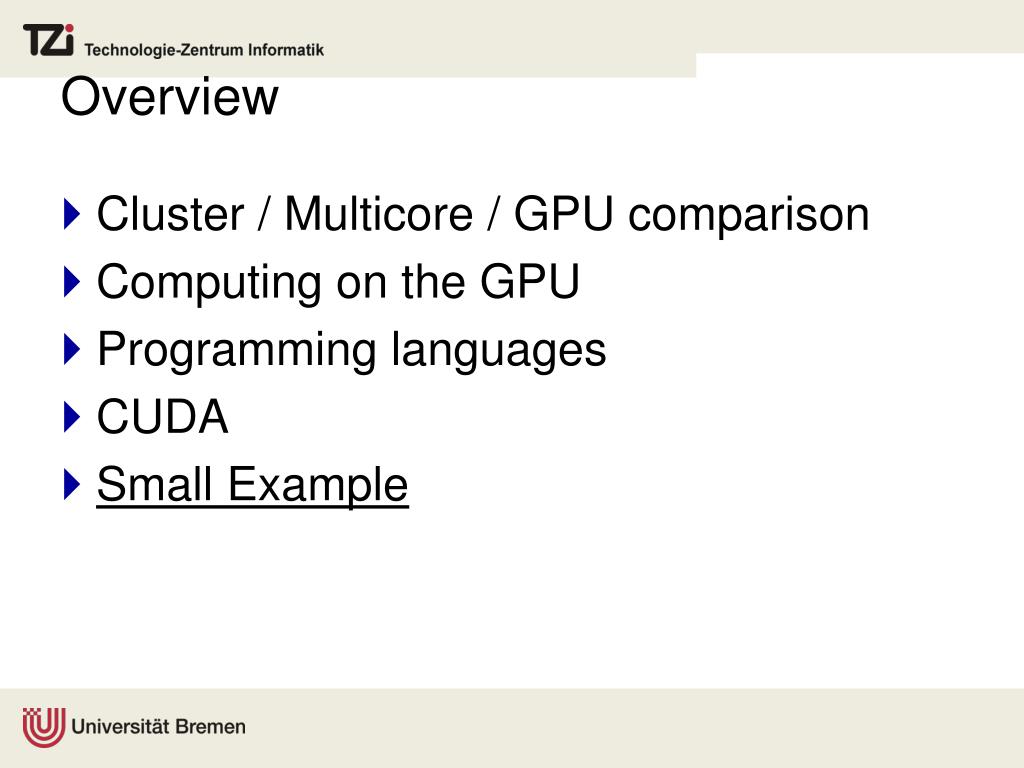 TZi Technologie-Zentrum Informatik

Overview

Cluster / Multicore / GPU comparison
Computing on the GPU
Programming languages
CUDA
Small Example

Universität Bremen